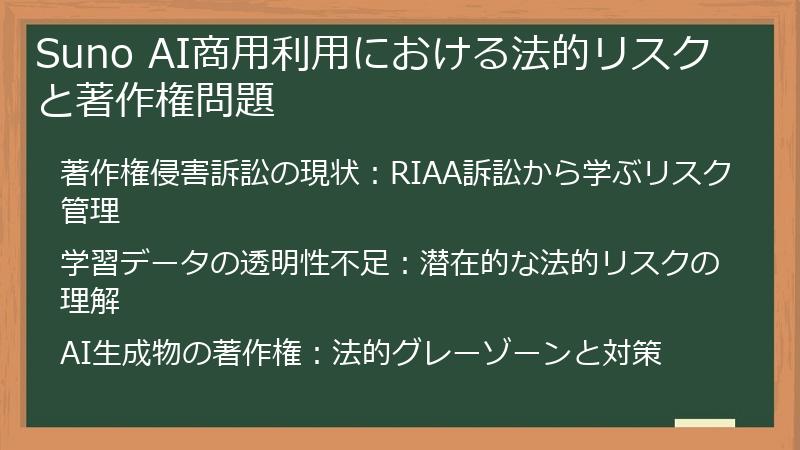 Suno AI商用利用における法的リスクと著作権問題

著作権侵害訴訟の現状：RIAA訴訟から学ぶリスク管理

学習データの透明性不足：潜在的な法的リスクの理解

AI生成物の著作権：法的グレーゾーンと対策